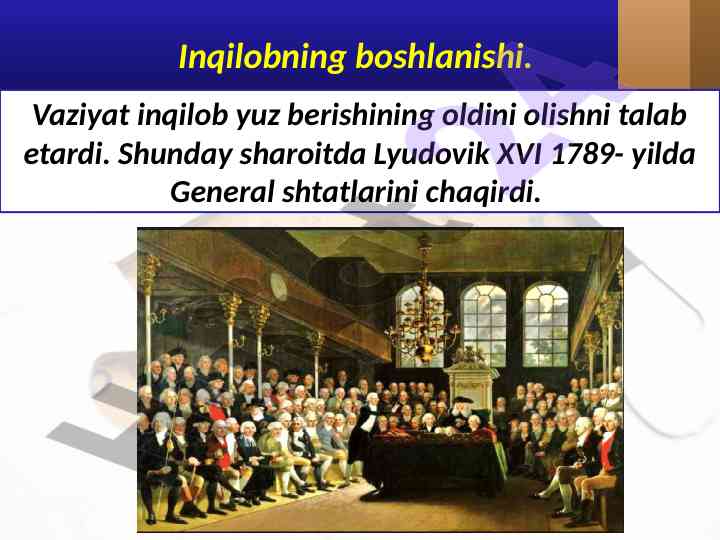 Inqilobning boshlanishi.

Vaziyat inqilob yuz berishining oldini olishni talab etardi. Shunday sharoitda Lyudovik XVI 1789- yilda General shtatlarini chaqirdi.